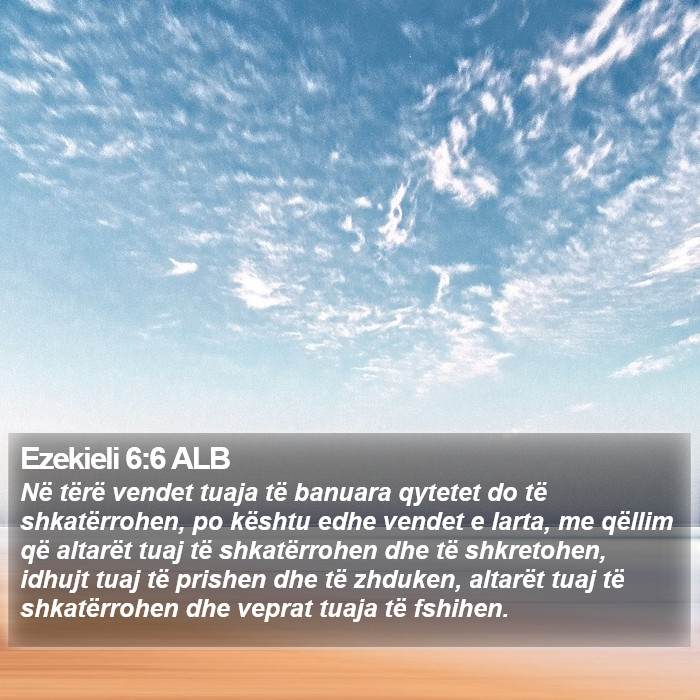 Ezekieli 6:6 ALB

Në tërë vendet tuaja të banuara qytetet do të shkatërrohen, po kështu edhe vendet e larta, me qëllim që altarët tuaj të shkatërrohen dhe të shkretohen, idhujt tuaj të prishen dhe të zhduken, altarët tuaj të shkatërrohen dhe veprat tuaja të fshihen.